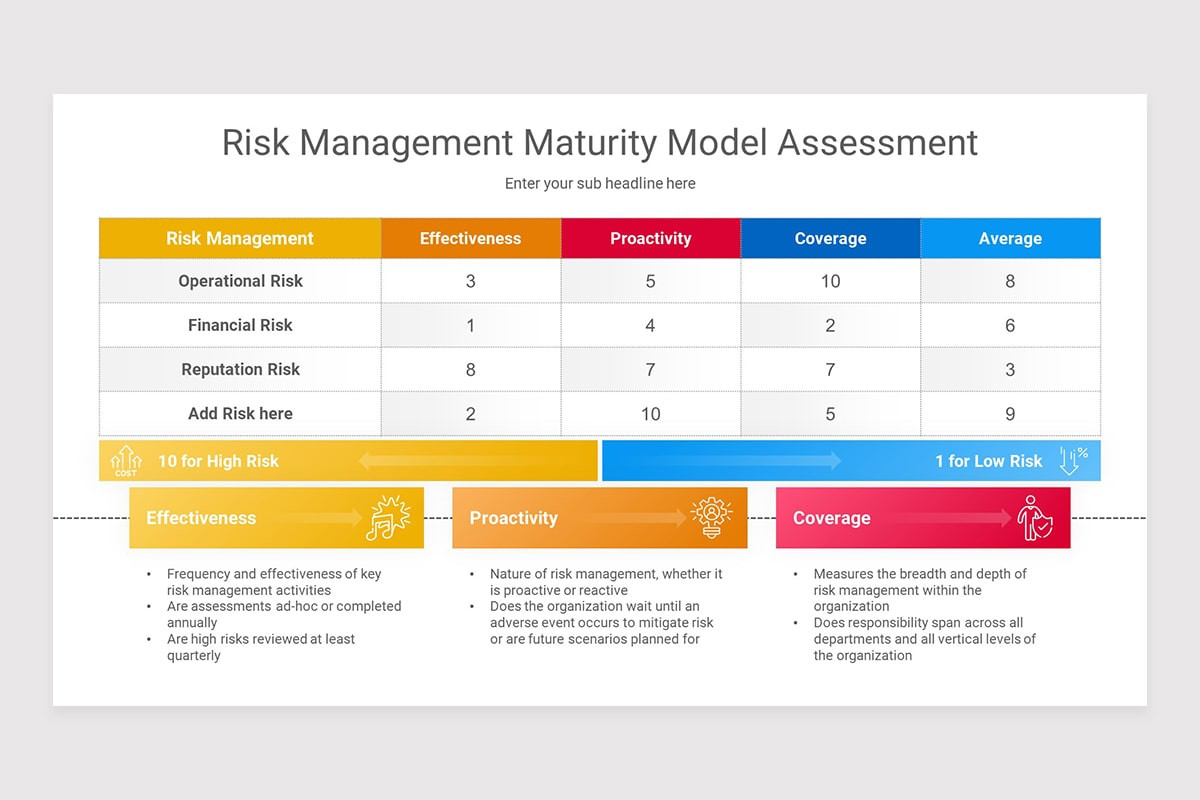 Risk Management Maturity Model Assessment

Enter your sub headline here

| Risk Management | Effectiveness | Proactivity | Coverage | Average |
|---|---|---|---|---|
| Operational Risk | 3 | 5 | 10 | 8 |
| Financial Risk | 1 | 4 | 2 | 6 |
| Reputation Risk | 8 | 7 | 7 | 3 |
| Add Risk here | 2 | 10 | 5 | 9 |

COST 10 for High Risk

1 for Low Risk %

Effectiveness

- Frequency and effectiveness of key risk management activities
- Are assessments ad-hoc or completed annually
- Are high risks reviewed at least quarterly

Proactivity

- Nature of risk management, whether it is proactive or reactive
- Does the organization wait until an adverse event occurs to mitigate risk or are future scenarios planned for

Coverage

- Measures the breadth and depth of risk management within the organization
- Does responsibility span across all departments and all vertical levels of the organization